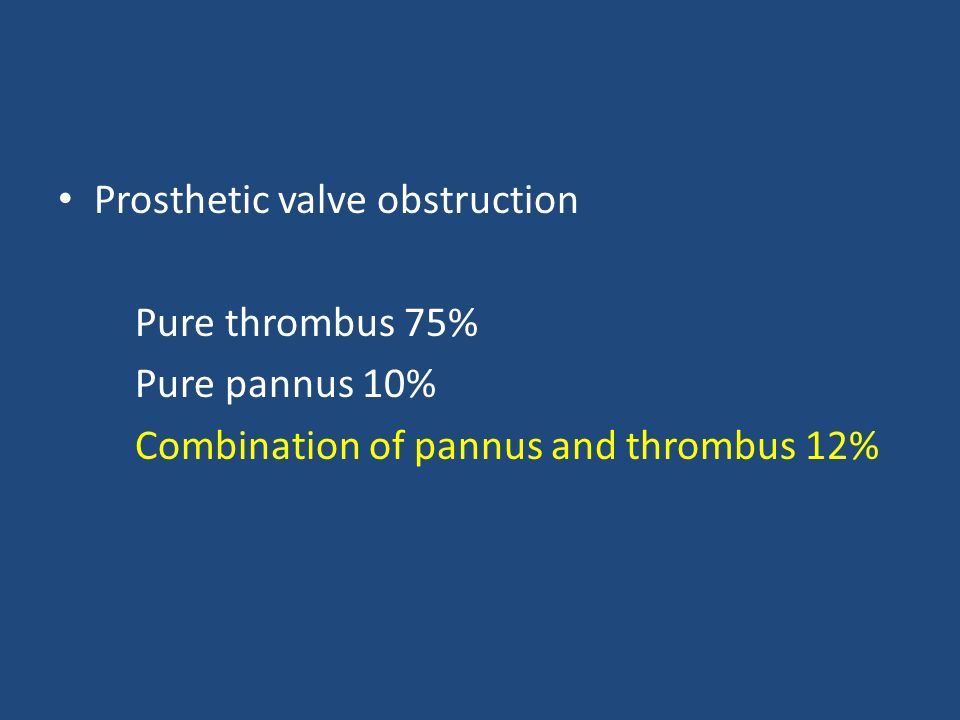 • Prosthetic valve obstruction

Pure thrombus 75%
Pure pannus 10%
Combination of pannus and thrombus 12%